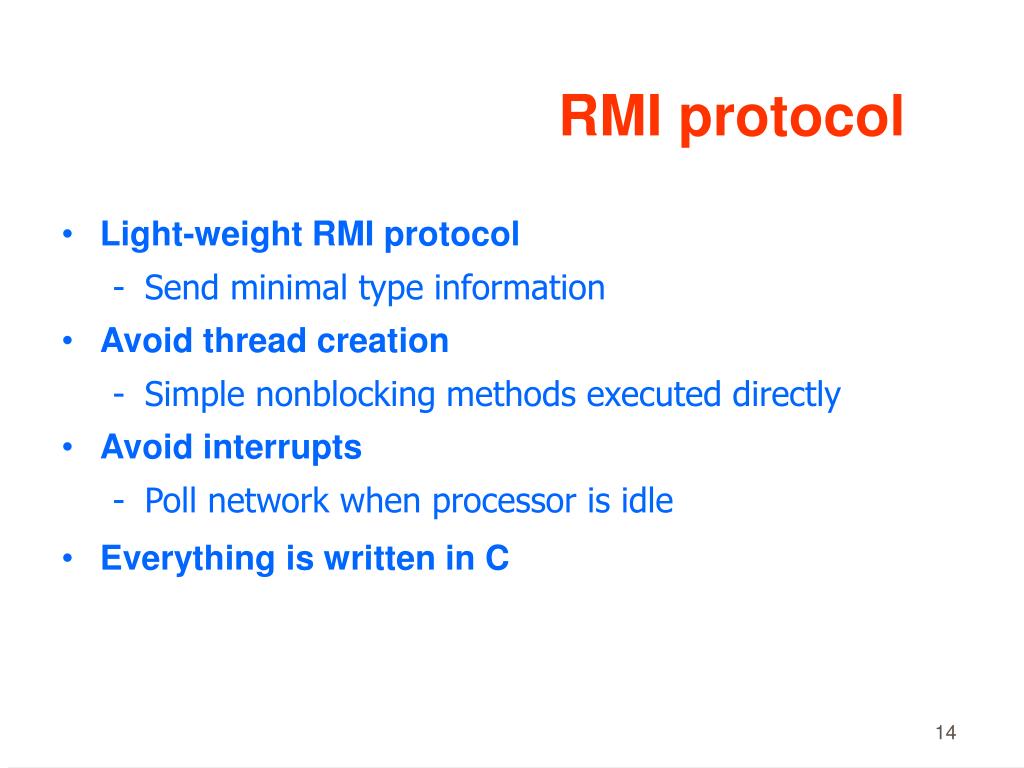 RMI protocol

• Light-weight RMI protocol
 - Send minimal type information
• Avoid thread creation
 - Simple nonblocking methods executed directly
• Avoid interrupts
 - Poll network when processor is idle
• Everything is written in C

14